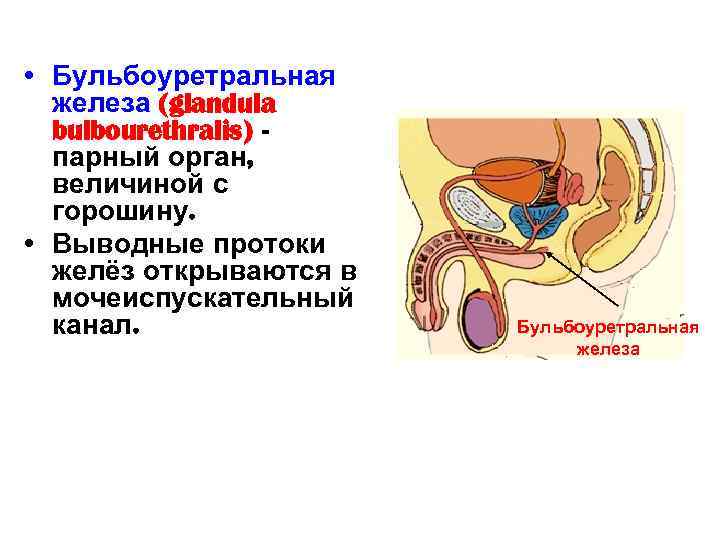 • Бульбоуретральная железа (glandula bulbourethralis) - парный орган, величиной с горошину.
• Выводные протоки желёз открываются в мочеиспускательный канал.

Бульбоуретральная железа